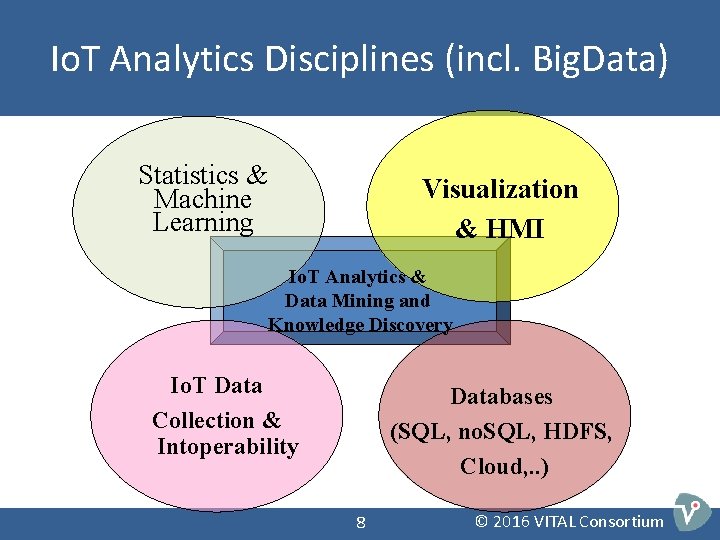 IoT Analytics Disciplines (incl. BigData)

Statistics & Machine Learning

Visualization & HMI

IoT Analytics & Data Mining and Knowledge Discovery

IoT Data Collection & Intoperability

Databases (SQL, noSQL, HDFS, Cloud,..)

8

© 2016 VITAL Consortium